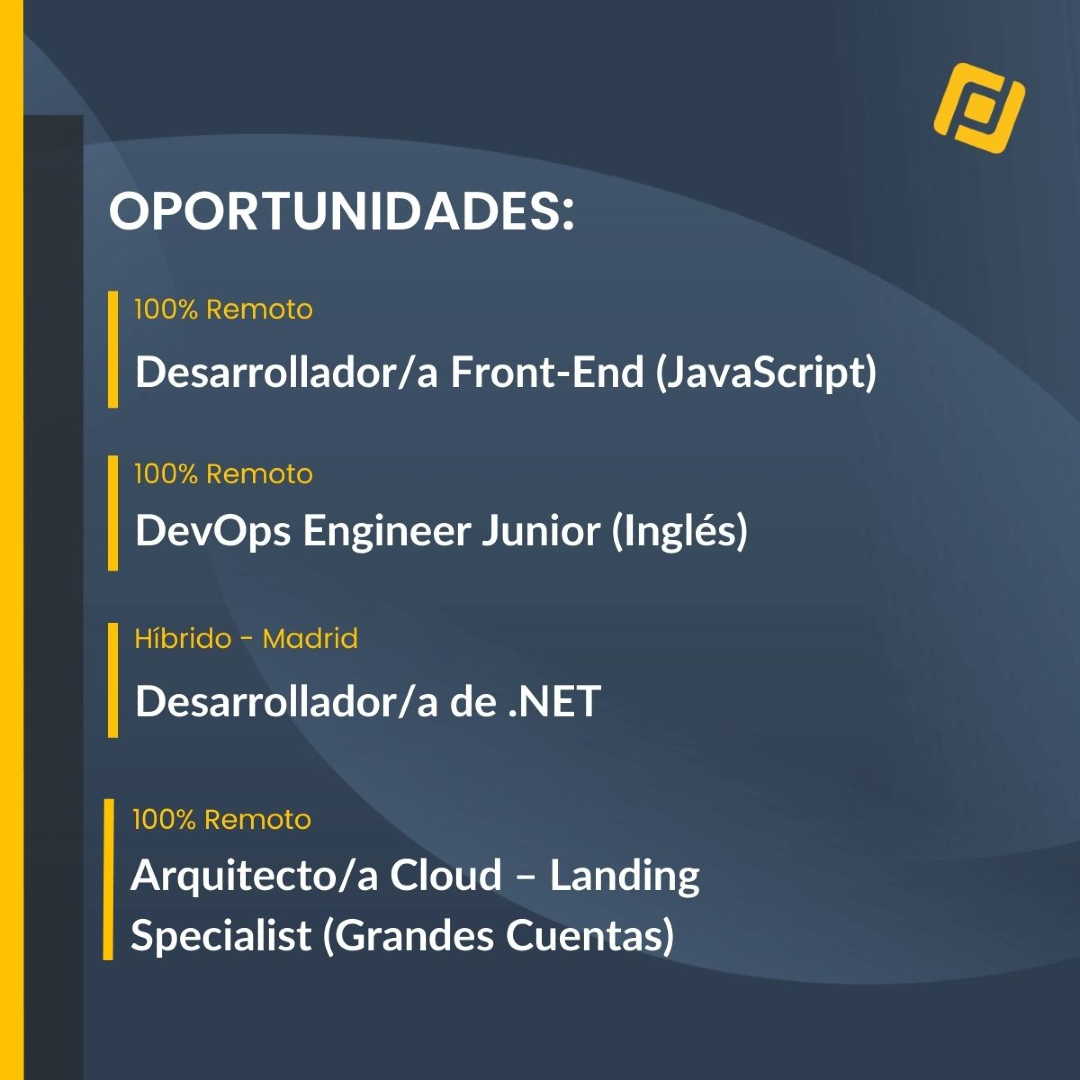 OPORTUNIDADES:

100% Remoto

Desarrollador/a Front-End (JavaScript)

100% Remoto

DevOps Engineer Junior (Inglés)

Híbrido - Madrid

Desarrollador/a de .NET

100% Remoto

Arquitecto/a Cloud – Landing Specialist (Grandes Cuentas)